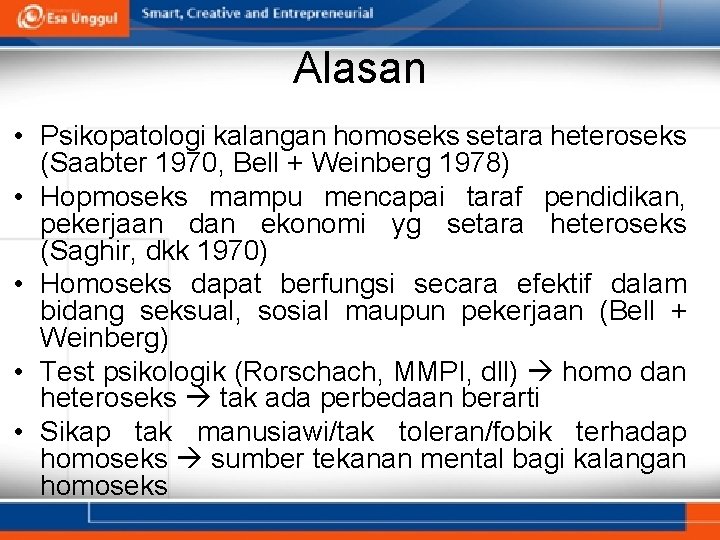 Esa Unggul Smart, Creative and Entrepreneurial

Alasan

• Psikopatologi kalangan homoseks setara heteroseks (Saabter 1970, Bell + Weinberg 1978)
• Hopmoseks mampu mencapai taraf pendidikan, pekerjaan dan ekonomi yg setara heteroseks (Saghir, dkk 1970)
• Homoseks dapat berfungsi secara efektif dalam bidang seksual, sosial maupun pekerjaan (Bell + Weinberg)
• Test psikologik (Rorschach, MMPI, dll) → homo dan heteroseks → tak ada perbedaan berarti
• Sikap tak manusiawi/tak toleran/fobik terhadap homoseks → sumber tekanan mental bagi kalangan homoseks